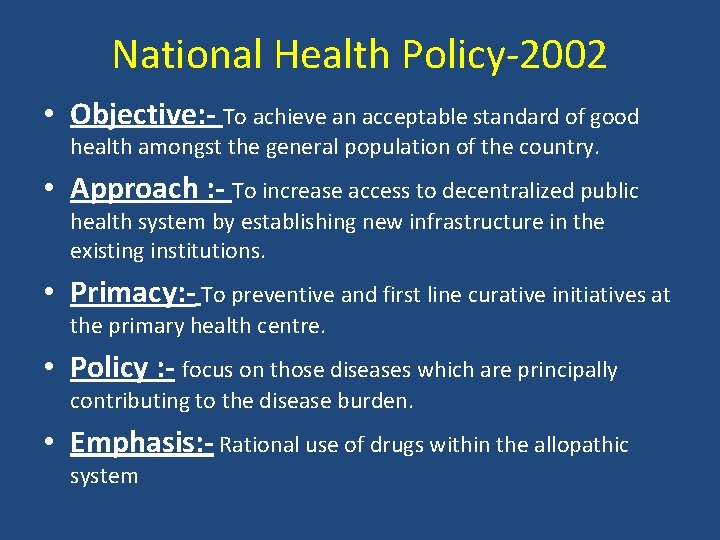 National Health Policy-2002

• Objective:- To achieve an acceptable standard of good health amongst the general population of the country.

• Approach :- To increase access to decentralized public health system by establishing new infrastructure in the existing institutions.

• Primacy:- To preventive and first line curative initiatives at the primary health centre.

• Policy :- focus on those diseases which are principally contributing to the disease burden.

• Emphasis:- Rational use of drugs within the allopathic system